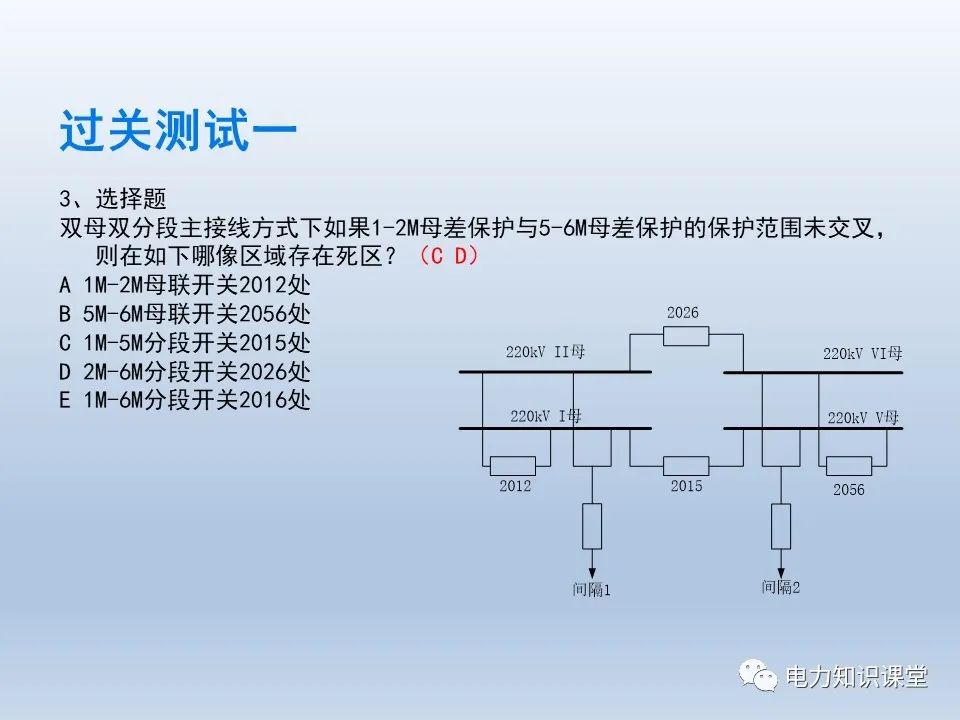 过关测试一

3、选择题
双母双分段主接线方式下如果1-2M母差保护与5-6M母差保护的保护范围未交叉，则在如下哪像区域存在死区？（C D）
A 1M-2M母联开关2012处
B 5M-6M母联开关2056处
C 1M-5M分段开关2015处
D 2M-6M分段开关2026处
E 1M-6M分段开关2016处

2026
220kV II母
220kV VI母
220kV I母
220kV V母
2012
2015
2056
间隔1
间隔2

电力知识课堂